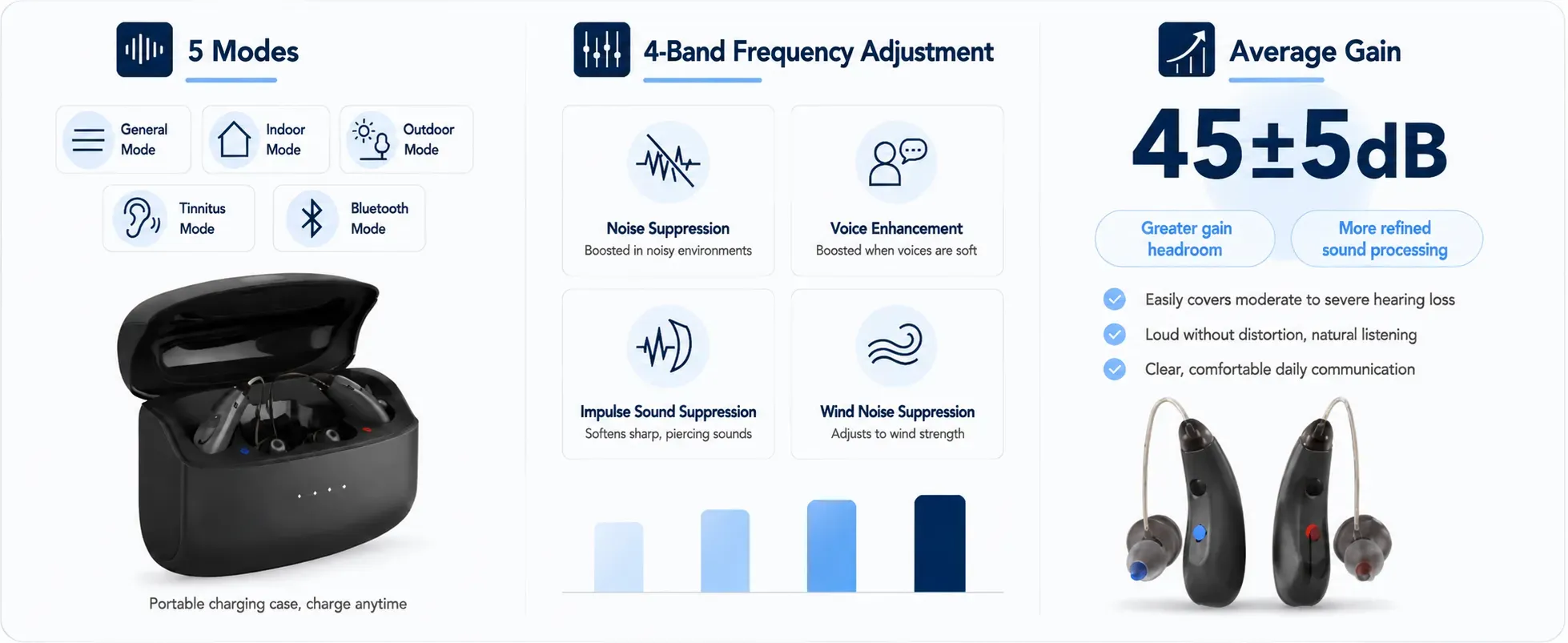 5 Modes

General Mode

Indoor Mode

Outdoor Mode

Tinnitus Mode

Bluetooth Mode

Portable charging case, charge anytime

4-Band Frequency Adjustment

Noise Suppression
Boosted in noisy environments

Voice Enhancement
Boosted when voices are soft

Impulse Sound Suppression
Softens sharp, piercing sounds

Wind Noise Suppression
Adjusts to wind strength

Average Gain

45±5dB

Greater gain headroom

More refined sound processing

Easily covers moderate to severe hearing loss

Loud without distortion, natural listening

Clear, comfortable daily communication